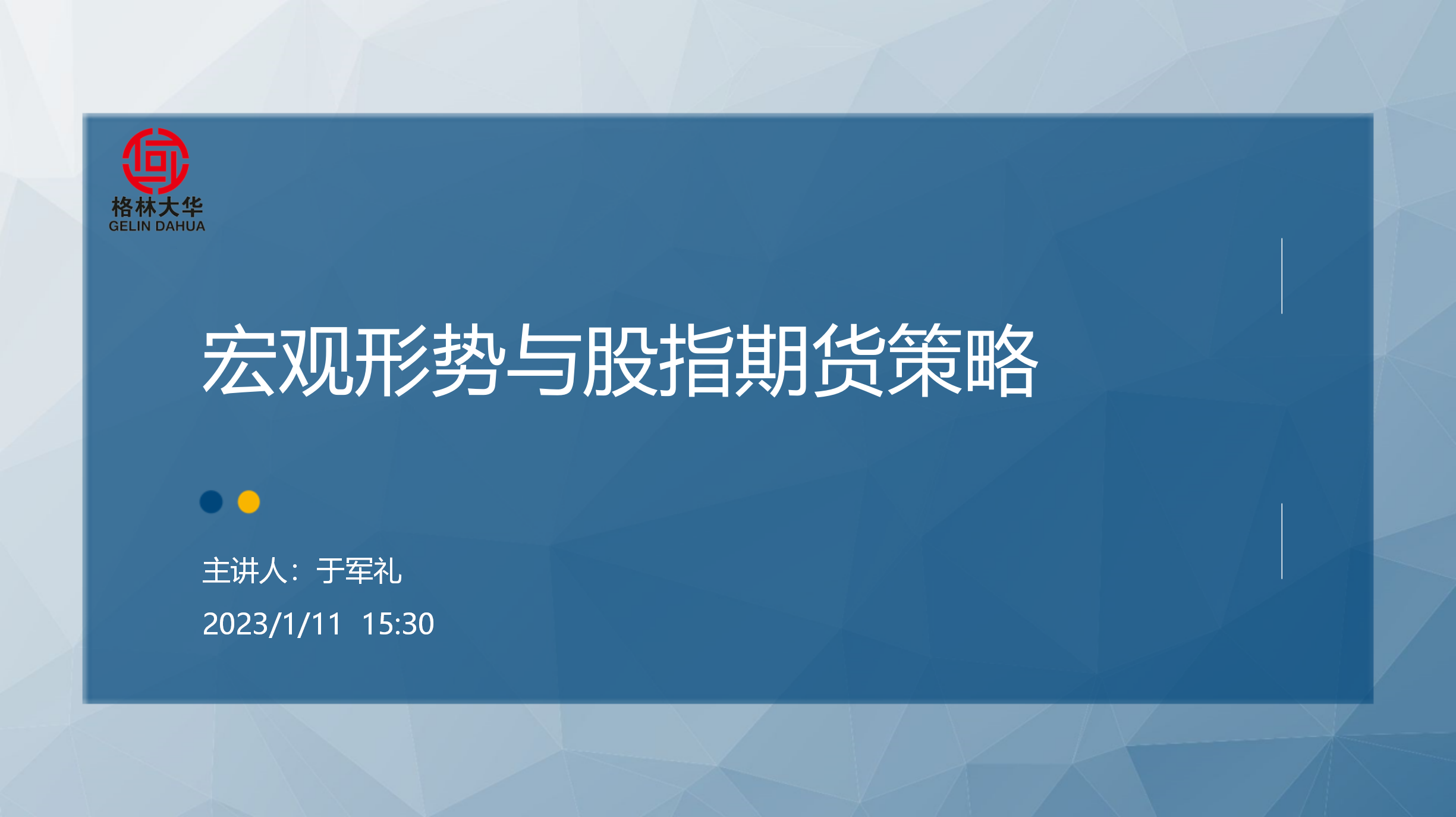 格林大华
GELIN DAHUA

宏观形势与股指期货策略

主讲人：于军礼
2023/1/11 15:30